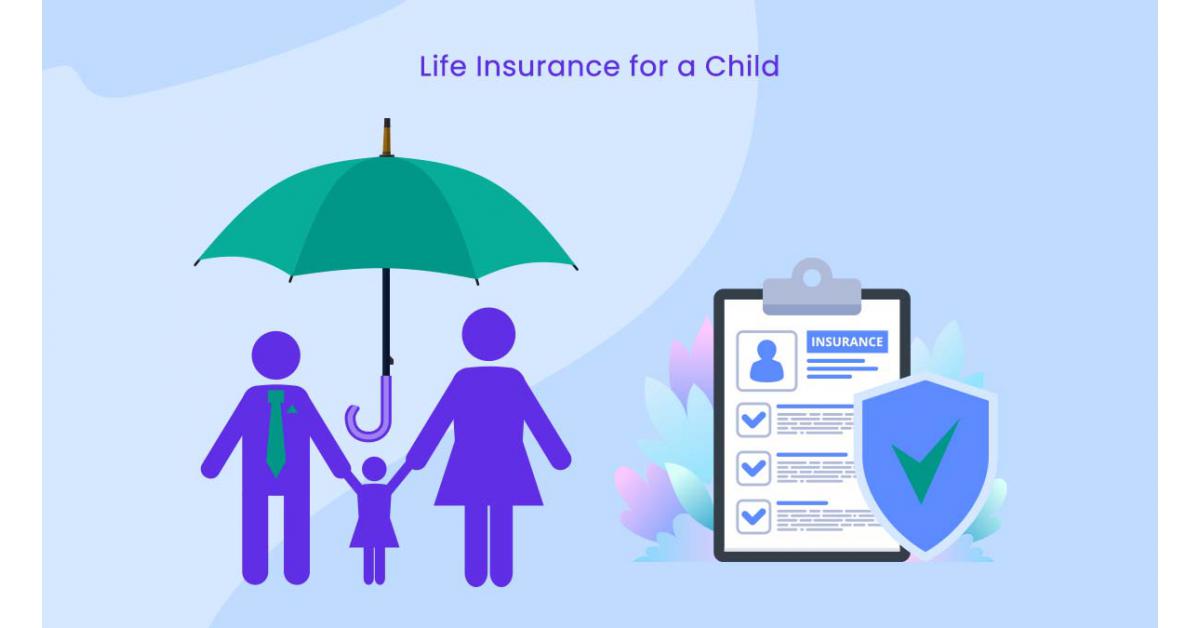 Life Insurance for a Child

INSURANCE